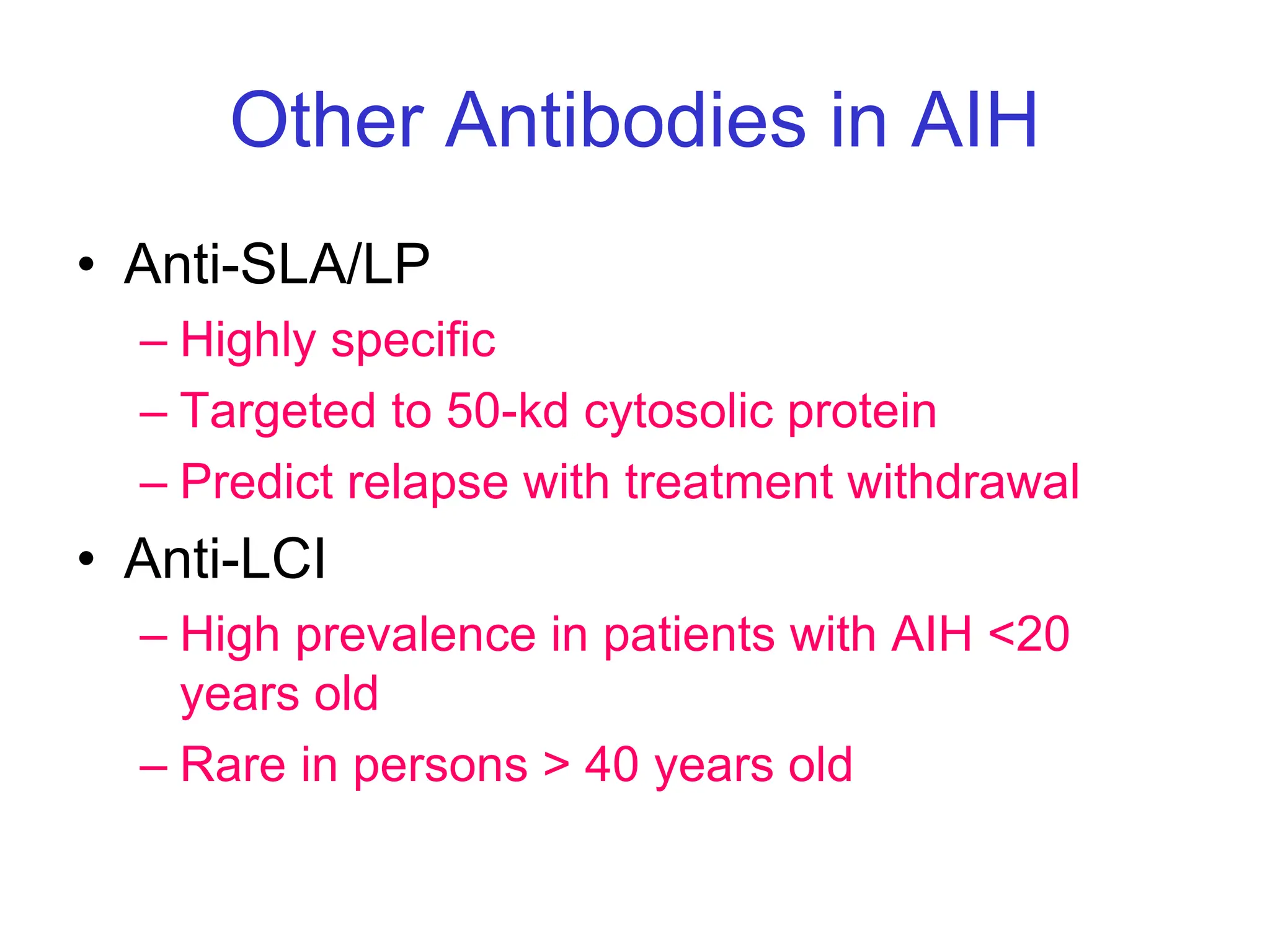 Other Antibodies in AIH

• Anti-SLA/LP
  – Highly specific
  – Targeted to 50-kd cytosolic protein
  – Predict relapse with treatment withdrawal
• Anti-LCI
  – High prevalence in patients with AIH <20 years old
  – Rare in persons > 40 years old